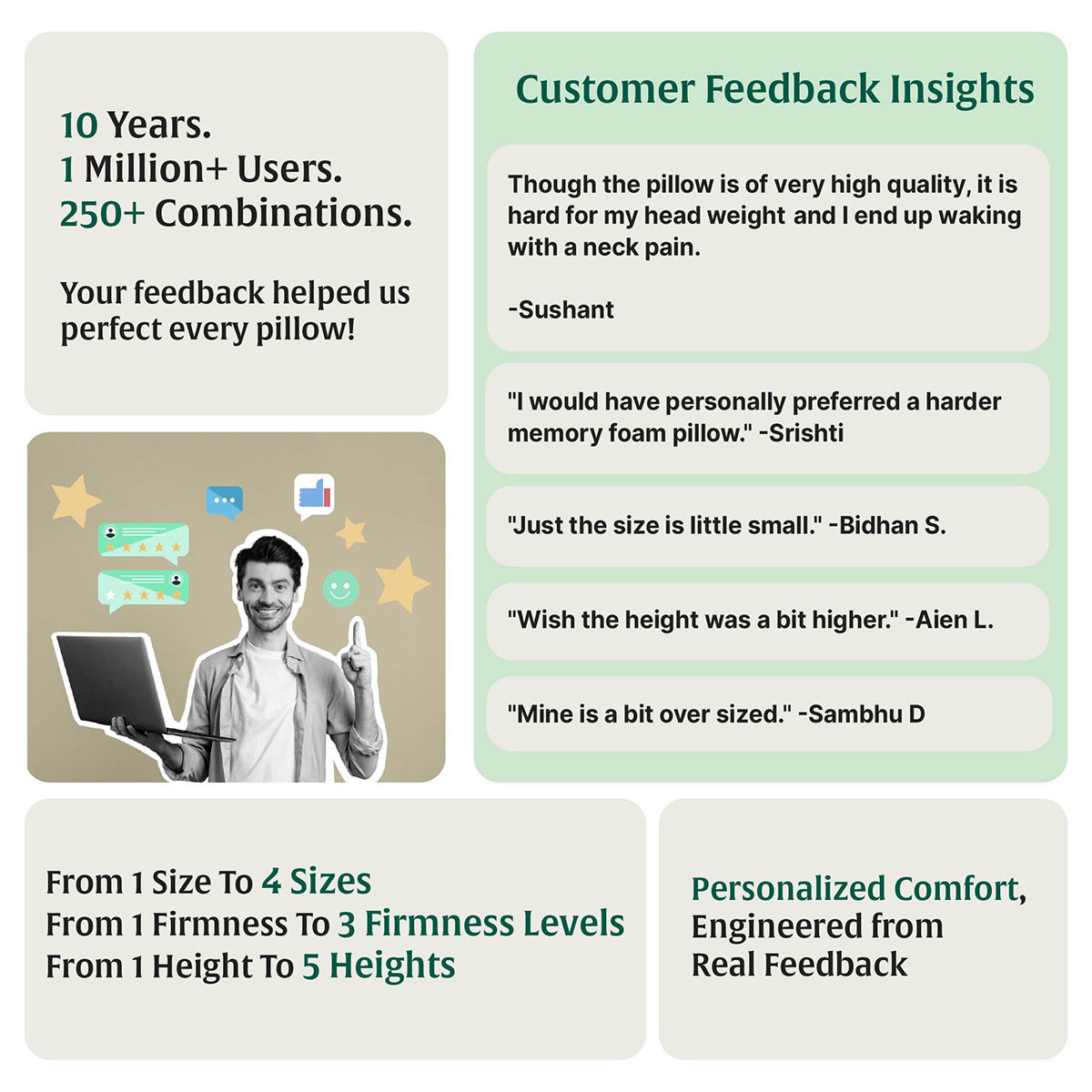 10 Years.
1 Million+ Users.
250+ Combinations.

Your feedback helped us perfect every pillow!

Customer Feedback Insights

Though the pillow is of very high quality, it is hard for my head weight and I end up waking with a neck pain.

-Sushant

"I would have personally preferred a harder memory foam pillow." -Srishti

"Just the size is little small." -Bidhan S.

"Wish the height was a bit higher." -Aien L.

"Mine is a bit over sized." -Sambhu D

From 1 Size To 4 Sizes
From 1 Firmness To 3 Firmness Levels
From 1 Height To 5 Heights

Personalized Comfort, Engineered from Real Feedback